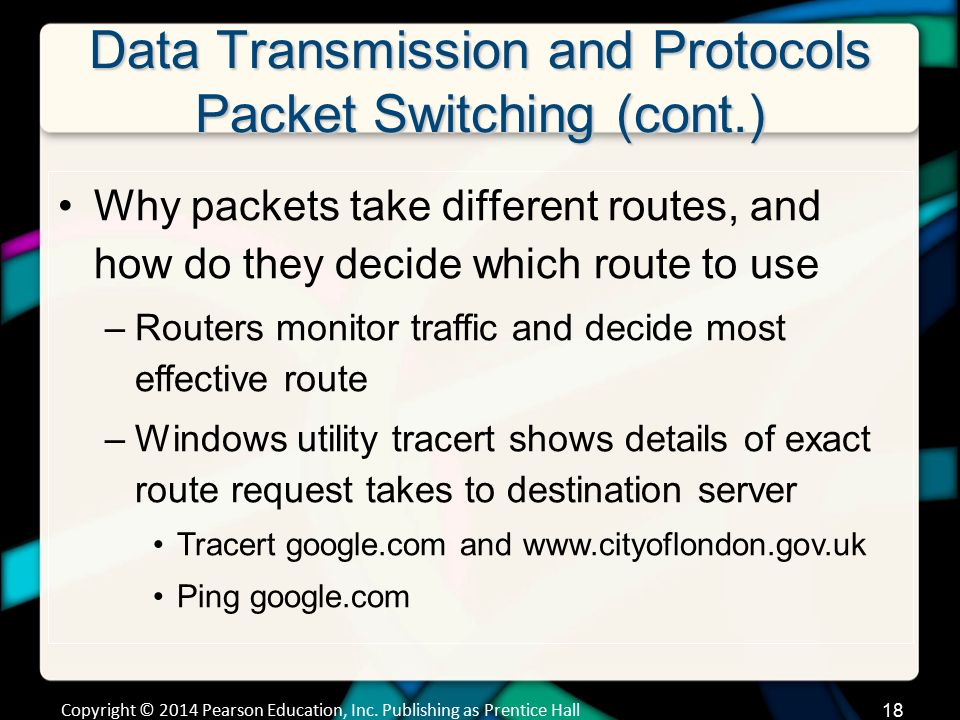 Data Transmission and Protocols Packet Switching (cont.)

• Why packets take different routes, and how do they decide which route to use

– Routers monitor traffic and decide most effective route

– Windows utility tracert shows details of exact route request takes to destination server

• Tracert google.com and www.cityoflondon.gov.uk

• Ping google.com

Copyright © 2014 Pearson Education, Inc. Publishing as Prentice Hall

18